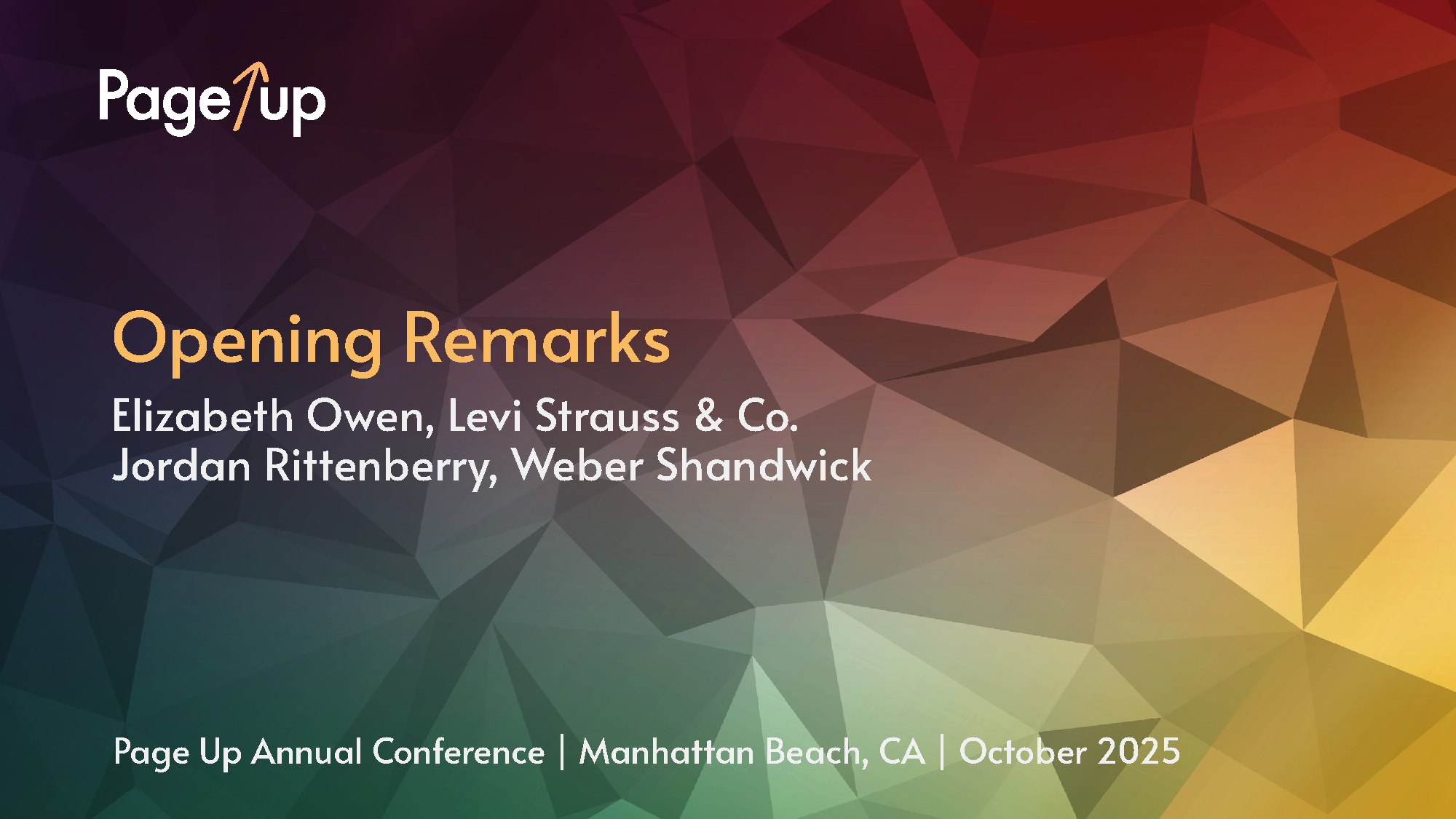 Page up

Opening Remarks

Elizabeth Owen, Levi Strauss & Co.
Jordan Rittenberry, Weber Shandwick

Page Up Annual Conference | Manhattan Beach, CA | October 2025